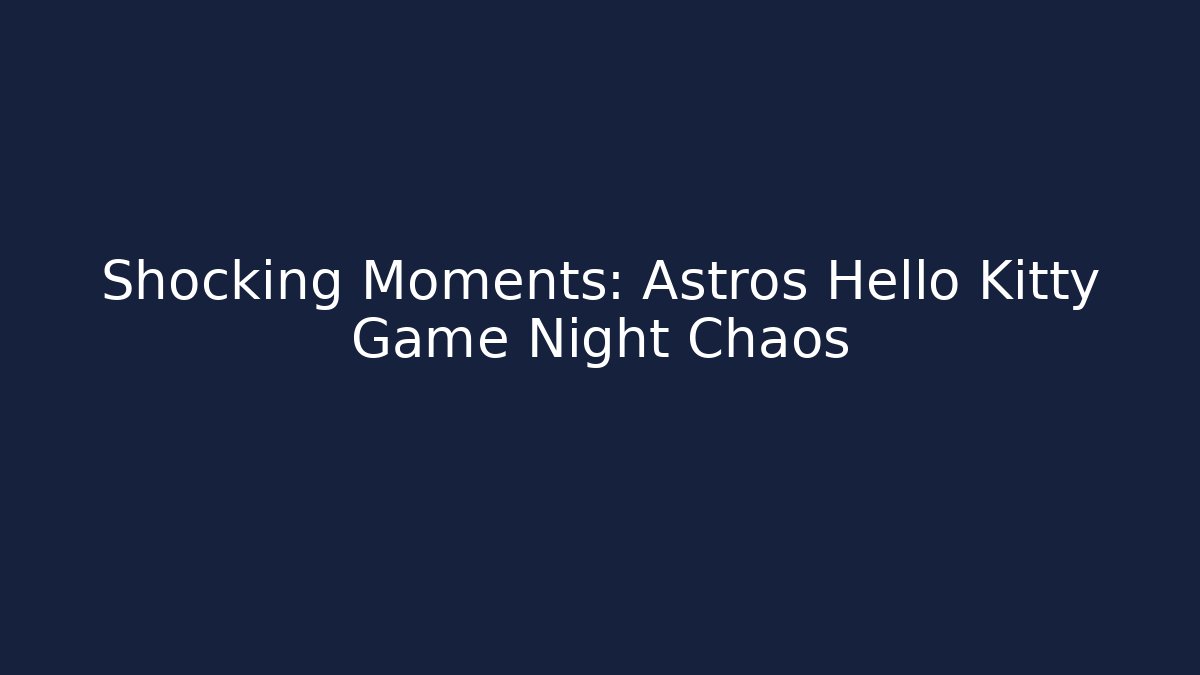 Shocking Moments: Astros Hello Kitty Game Night Chaos